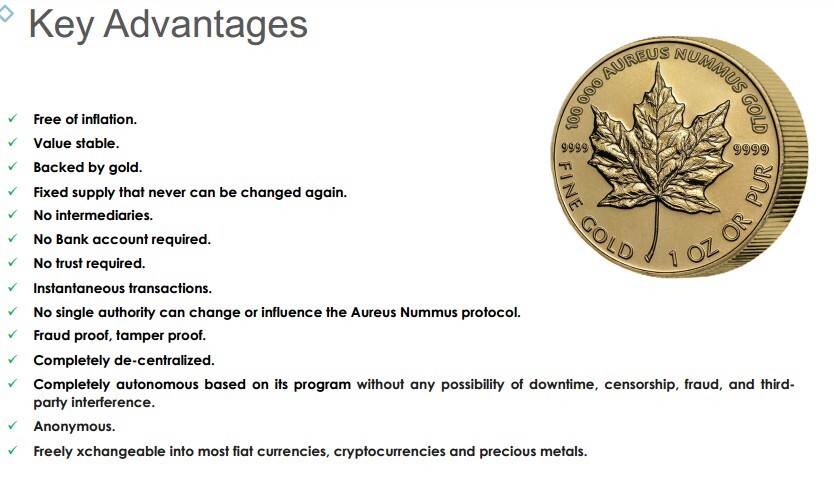 Key Advantages

✓ Free of inflation.
✓ Value stable.
✓ Backed by gold.
✓ Fixed supply that never can be changed again.
✓ No intermediaries.
✓ No Bank account required.
✓ No trust required.
✓ Instantaneous transactions.
✓ No single authority can change or influence the Aureus Nummus protocol.
✓ Fraud proof, tamper proof.
✓ Completely de-centralized.
✓ Completely autonomous based on its program without any possibility of downtime, censorship, fraud, and third-party interference.
✓ Anonymous.
✓ Freely xchangeable into most fiat currencies, cryptocurrencies and precious metals.

100 000 AUREUS NUMMUS GOLD
9999
9999
FINE GOLD 1 OZ OR PUR